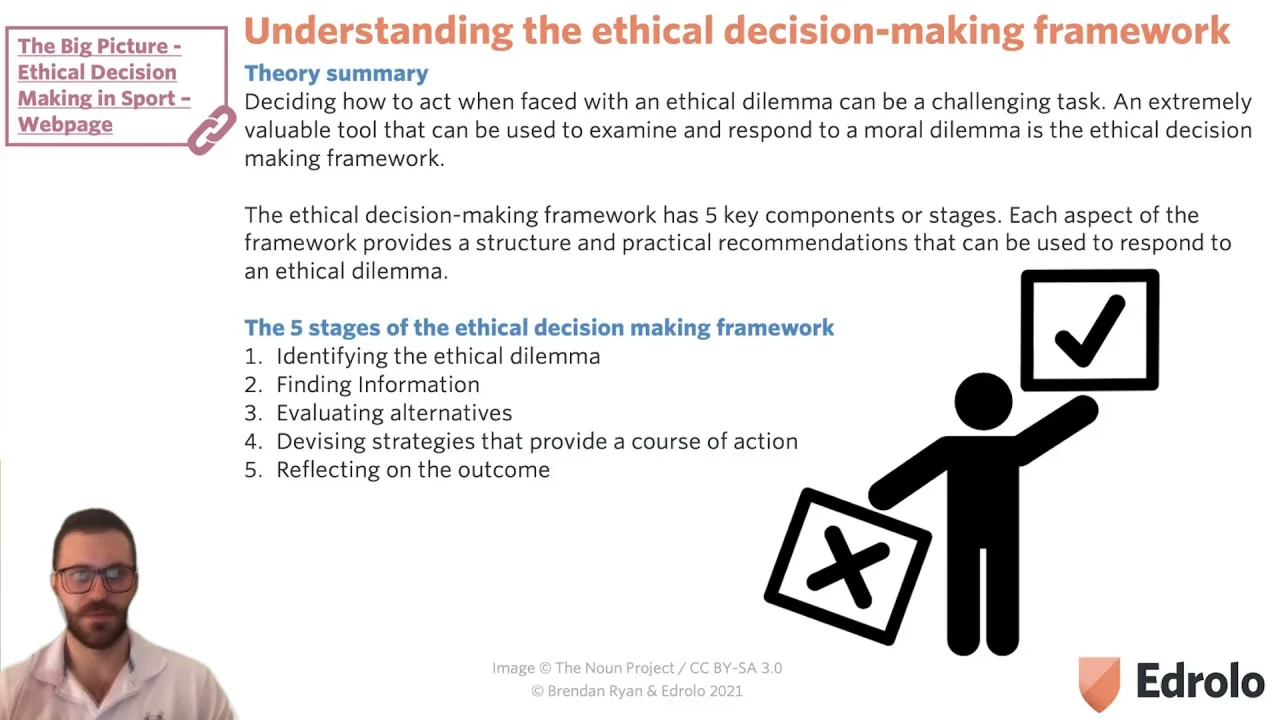 The Big Picture - Ethical Decision Making in Sport – Webpage

Understanding the ethical decision-making framework

Theory summary

Deciding how to act when faced with an ethical dilemma can be a challenging task. An extremely valuable tool that can be used to examine and respond to a moral dilemma is the ethical decision making framework.

The ethical decision-making framework has 5 key components or stages. Each aspect of the framework provides a structure and practical recommendations that can be used to respond to an ethical dilemma.

The 5 stages of the ethical decision making framework
1. Identifying the ethical dilemma
2. Finding Information
3. Evaluating alternatives
4. Devising strategies that provide a course of action
5. Reflecting on the outcome

Image © The Noun Project / CC BY-SA 3.0
© Brendan Ryan & Edrolo 2021

Edrolo